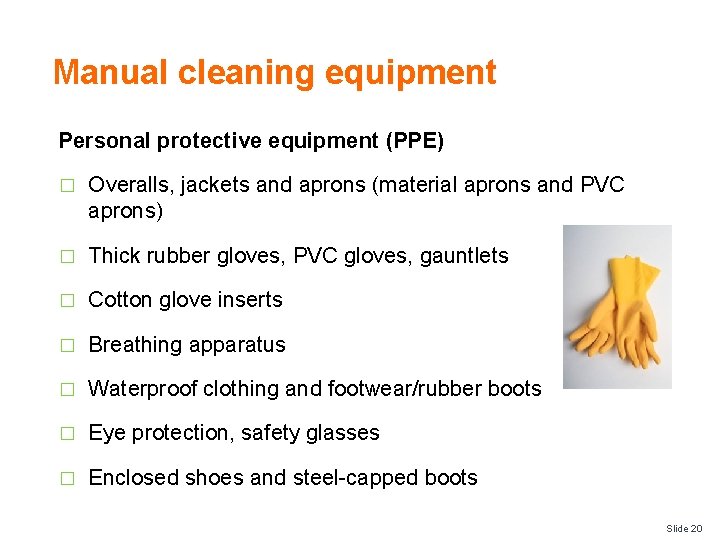 Manual cleaning equipment

Personal protective equipment (PPE)

□ Overalls, jackets and aprons (material aprons and PVC aprons)

□ Thick rubber gloves, PVC gloves, gauntlets

□ Cotton glove inserts

□ Breathing apparatus

□ Waterproof clothing and footwear/rubber boots

□ Eye protection, safety glasses

□ Enclosed shoes and steel-capped boots

Slide 20